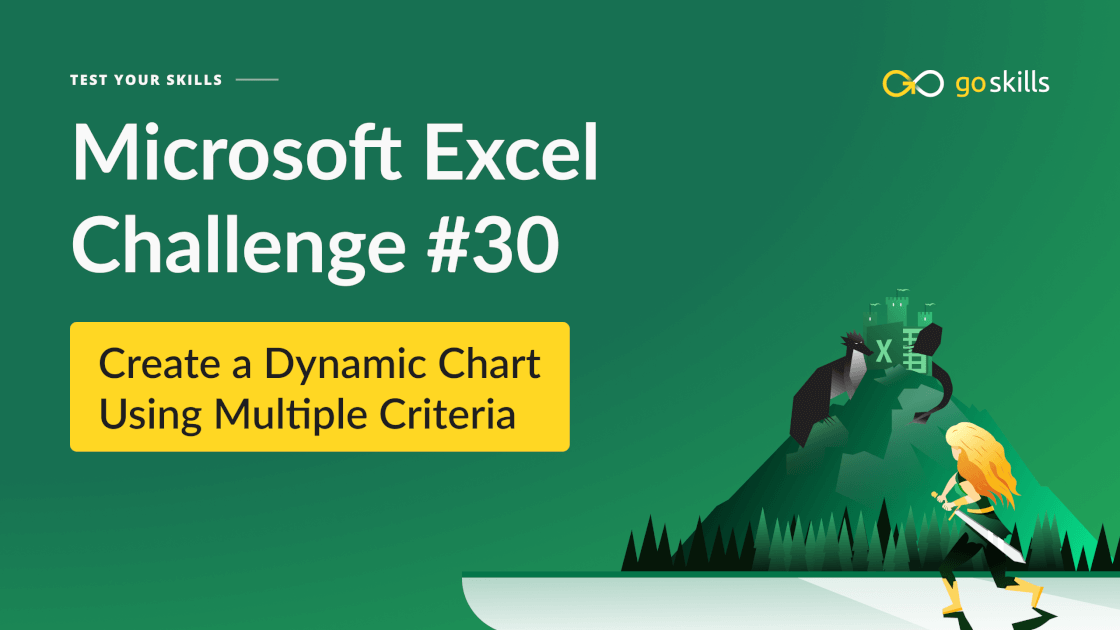 TEST YOUR SKILLS

goskills

Microsoft Excel Challenge #30

Create a Dynamic Chart Using Multiple Criteria

X